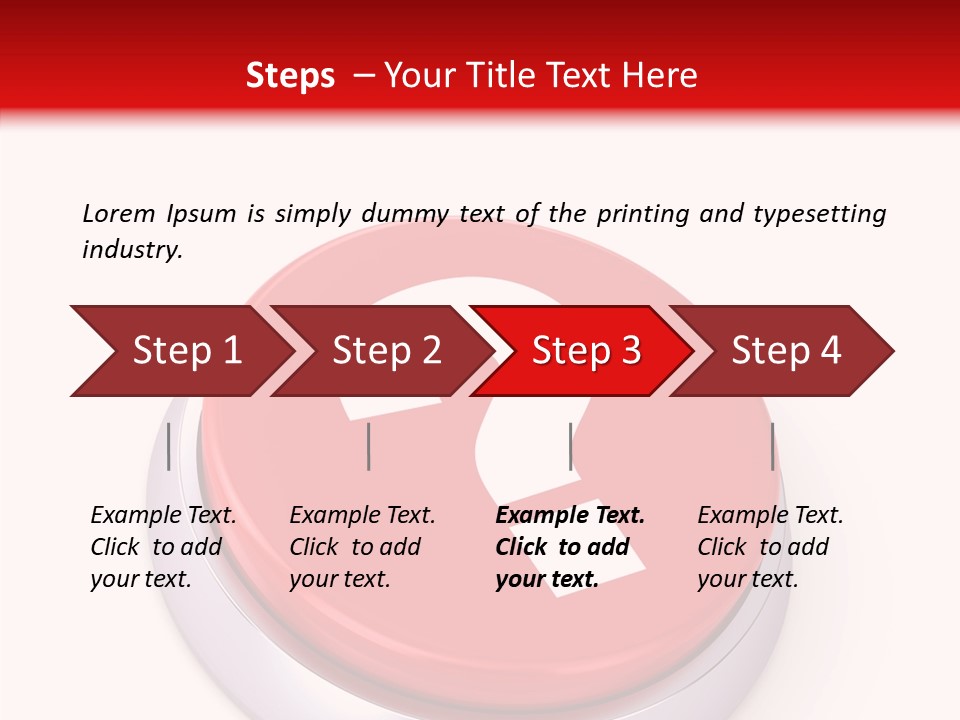 Steps – Your Title Text Here

Lorem Ipsum is simply dummy text of the printing and typesetting industry.

Step 1

Step 2

Step 3

Step 4

Example Text. Click to add your text.

Example Text. Click to add your text.

Example Text. Click to add your text.

Example Text. Click to add your text.